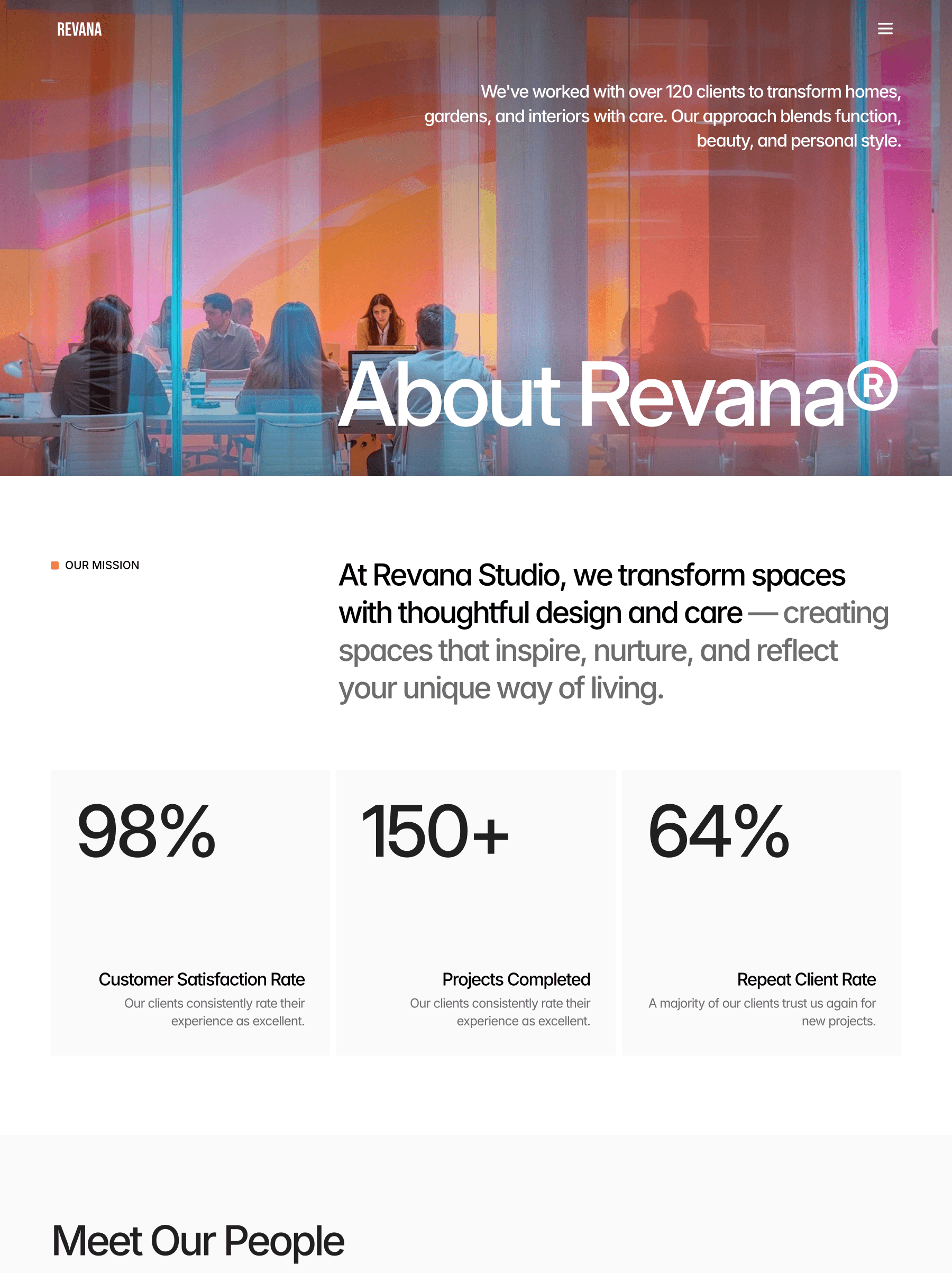 REVANA

We've worked with over 120 clients to transform homes, gardens, and interiors with care. Our approach blends function, beauty, and personal style.

About Revana®

OUR MISSION

At Revana Studio, we transform spaces with thoughtful design and care — creating spaces that inspire, nurture, and reflect your unique way of living.

98%

Customer Satisfaction Rate
Our clients consistently rate their experience as excellent.

150+

Projects Completed
Our clients consistently rate their experience as excellent.

64%

Repeat Client Rate
A majority of our clients trust us again for new projects.

Meet Our People